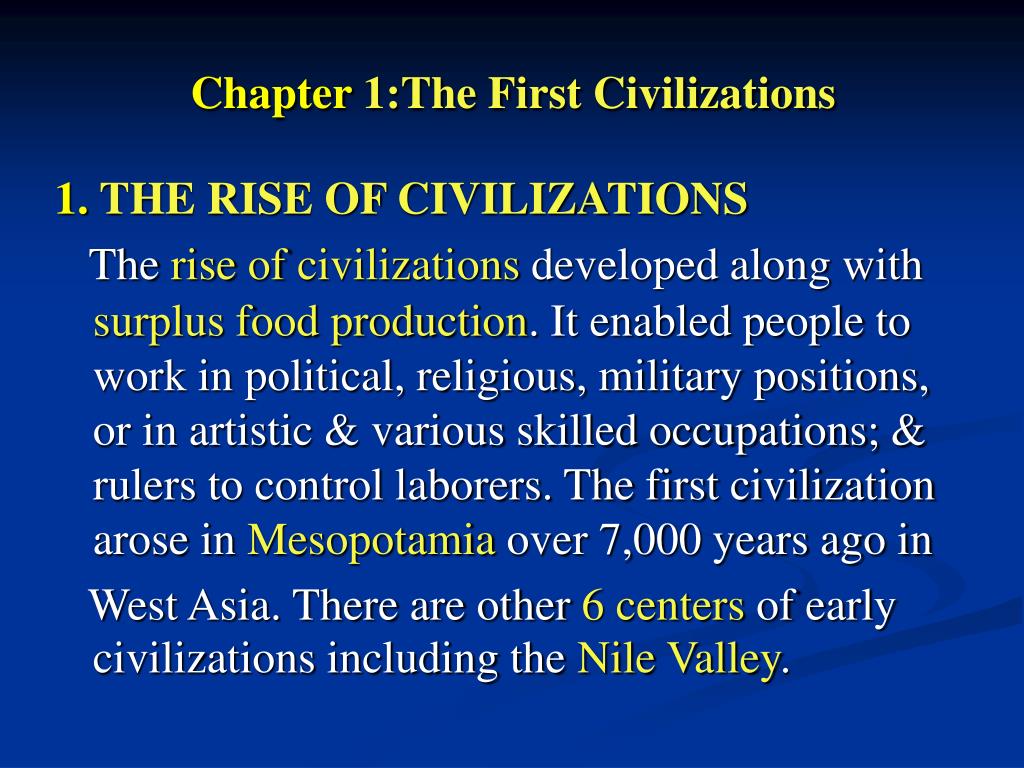 Chapter 1:The First Civilizations

1. THE RISE OF CIVILIZATIONS

The rise of civilizations developed along with surplus food production. It enabled people to work in political, religious, military positions, or in artistic & various skilled occupations; & rulers to control laborers. The first civilization arose in Mesopotamia over 7,000 years ago in

West Asia. There are other 6 centers of early civilizations including the Nile Valley.